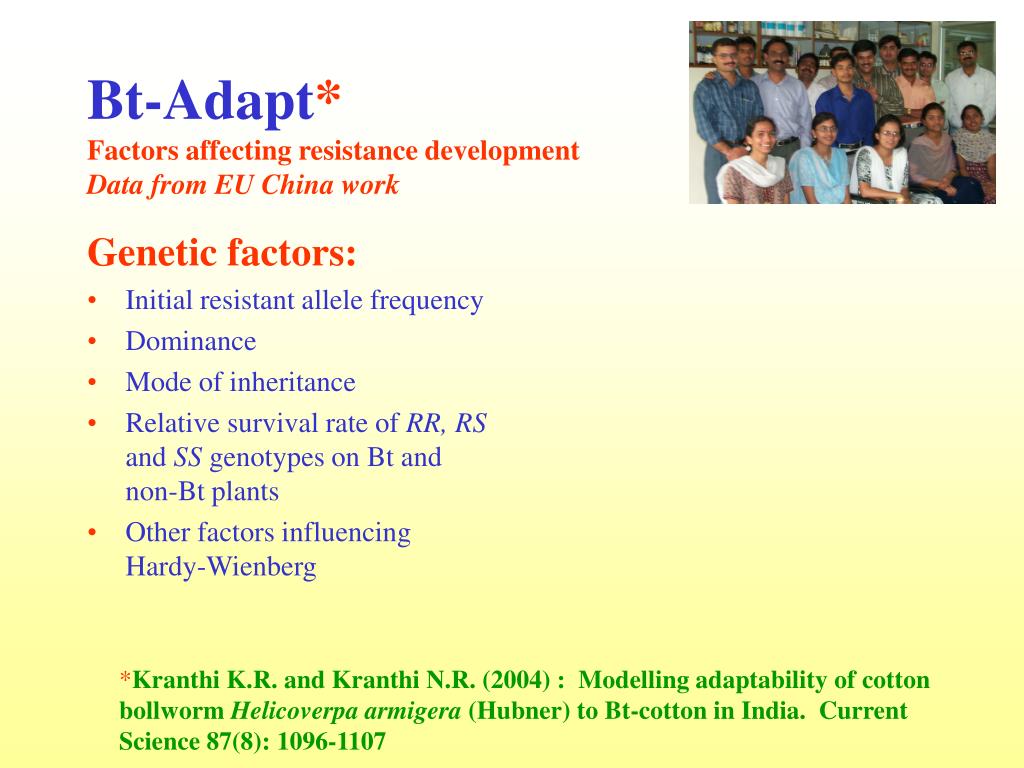 Bt-Adapt*
Factors affecting resistance development
Data from EU China work

Genetic factors:
• Initial resistant allele frequency
• Dominance
• Mode of inheritance
• Relative survival rate of RR, RS and SS genotypes on Bt and non-Bt plants
• Other factors influencing Hardy-Wienberg

*Kranthi K.R. and Kranthi N.R. (2004) : Modelling adaptability of cotton bollworm Helicoverpa armigera (Hubner) to Bt-cotton in India. Current Science 87(8): 1096-1107